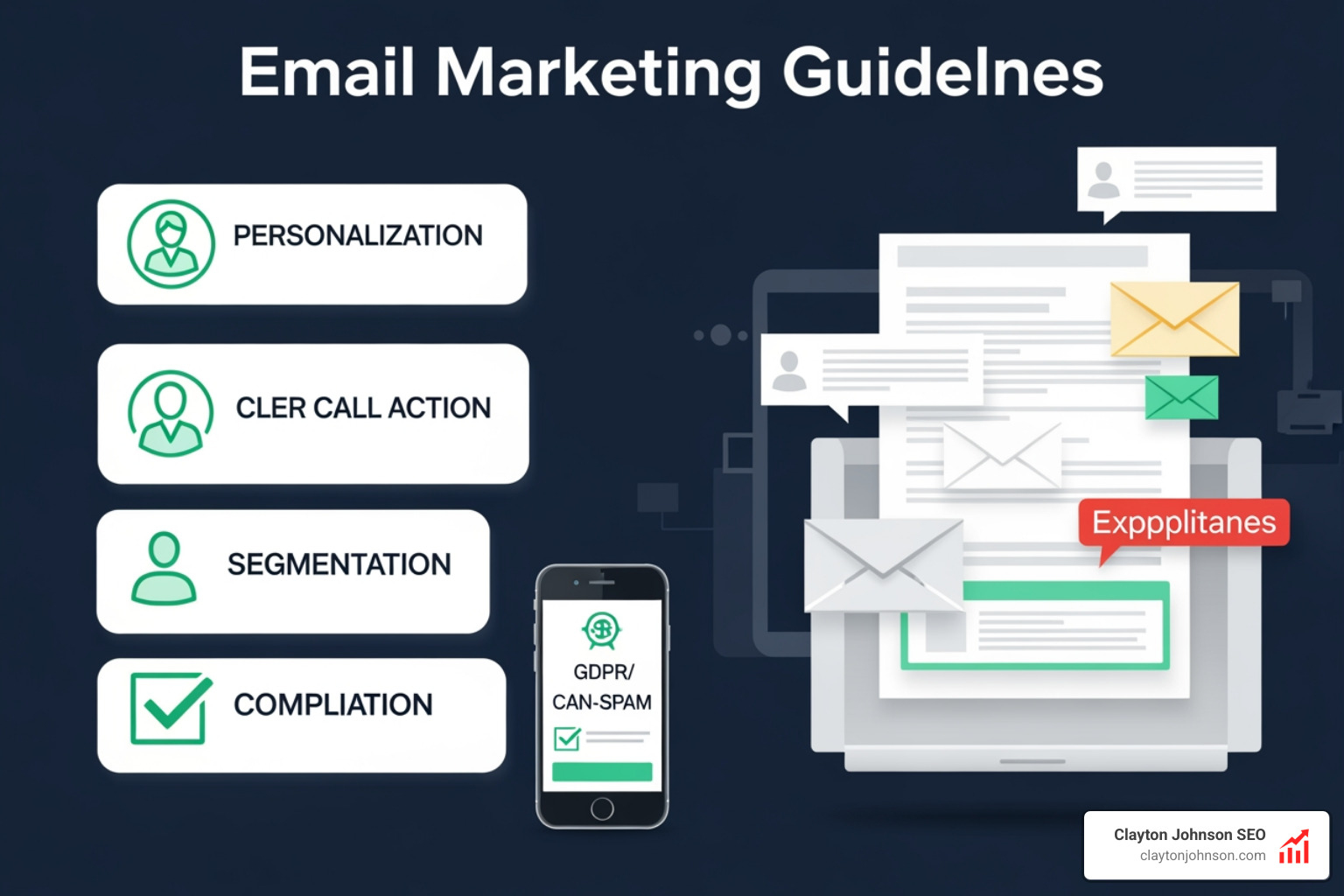 Email Marketing Guidelnes

PERSONALIZATION

CLER CALL ACTION

SEGMENTATION

COMPLIATION

GDPR/
CAN-SPAM

Exppplitanes

Clayton Johnson SEO
claytonjohnson.com